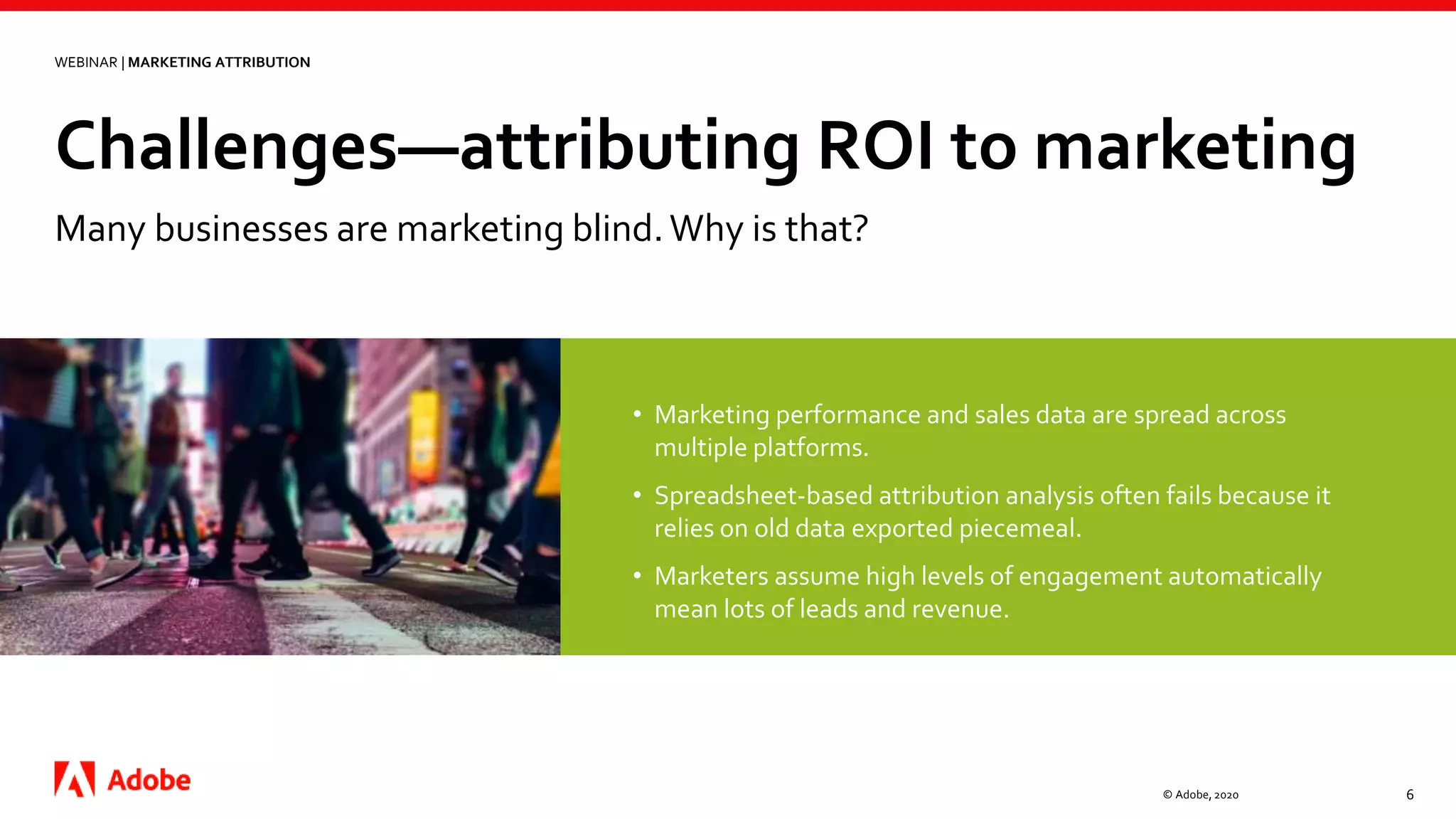 WEBINAR | MARKETING ATTRIBUTION

Challenges—attributing ROI to marketing

Many businesses are marketing blind. Why is that?

• Marketing performance and sales data are spread across multiple platforms.

• Spreadsheet-based attribution analysis often fails because it relies on old data exported piecemeal.

• Marketers assume high levels of engagement automatically mean lots of leads and revenue.

Adobe

© Adobe, 2020

6